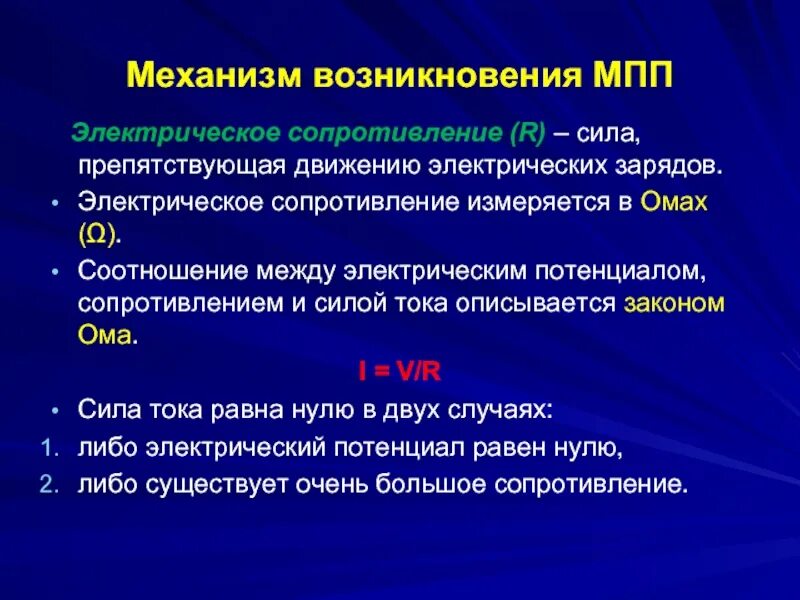 Механизм возникновения МПП

Электрическое сопротивление (R) – сила, препятствующая движению электрических зарядов.

• Электрическое сопротивление измеряется в Омах (Ω).

• Соотношение между электрическим потенциалом, сопротивлением и силой тока описывается законом Ома.

$I = V/R$

• Сила тока равна нулю в двух случаях:

1. либо электрический потенциал равен нулю,
2. либо существует очень большое сопротивление.